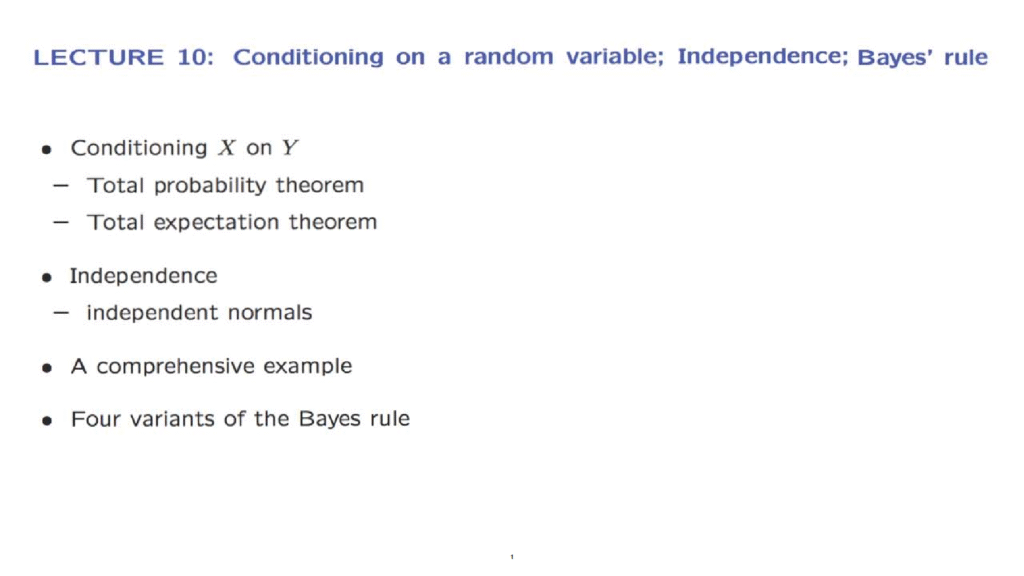 LECTURE 10: Conditioning on a random variable; Independence; Bayes' rule

• Conditioning $X$ on $Y$
– Total probability theorem
– Total expectation theorem

• Independence
– independent normals

• A comprehensive example

• Four variants of the Bayes rule

1